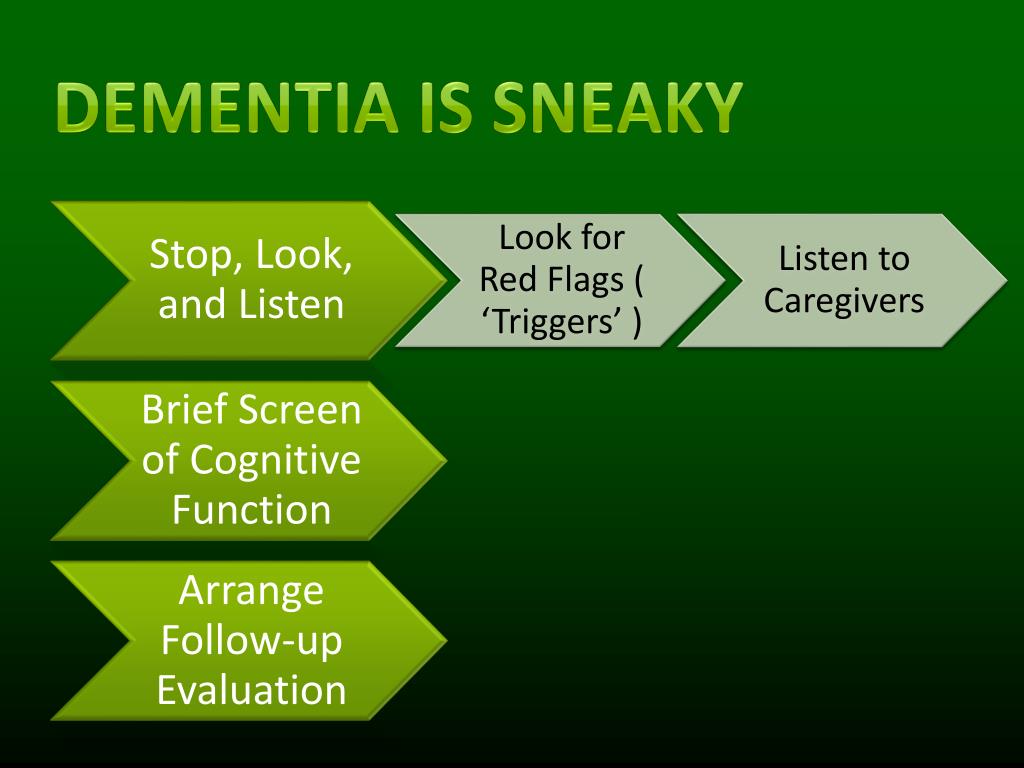 DEMENTIA IS SNEAKY

Stop, Look, and Listen

Look for Red Flags ( ‘Triggers’ )

Listen to Caregivers

Brief Screen of Cognitive Function

Arrange Follow-up Evaluation